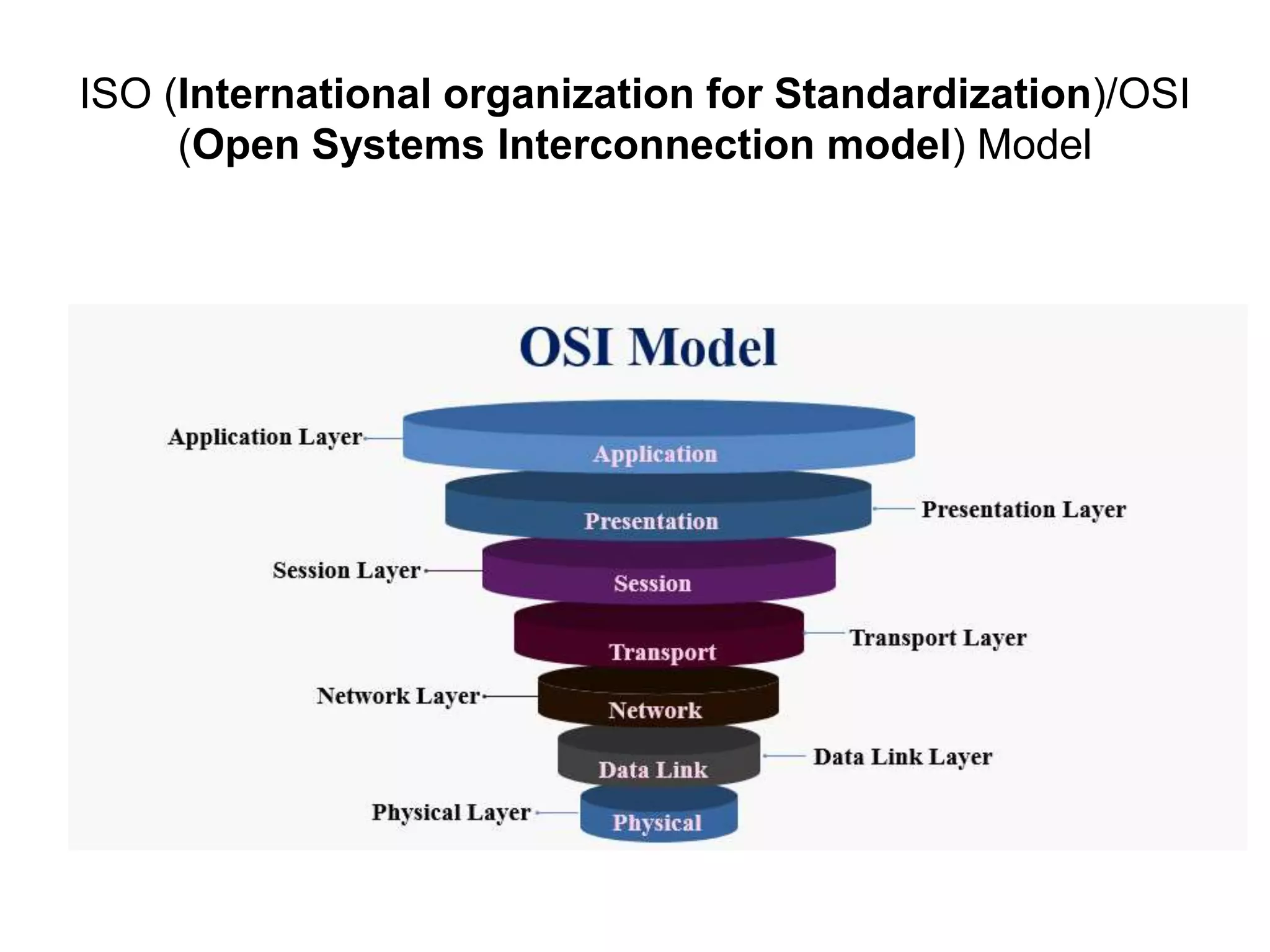 ISO (International organization for Standardization)/OSI (Open Systems Interconnection model) Model

OSI Model

Application Layer
Application
Presentation
Presentation Layer
Session Layer
Session
Transport
Transport Layer
Network Layer
Network
Data Link
Data Link Layer
Physical Layer
Physical